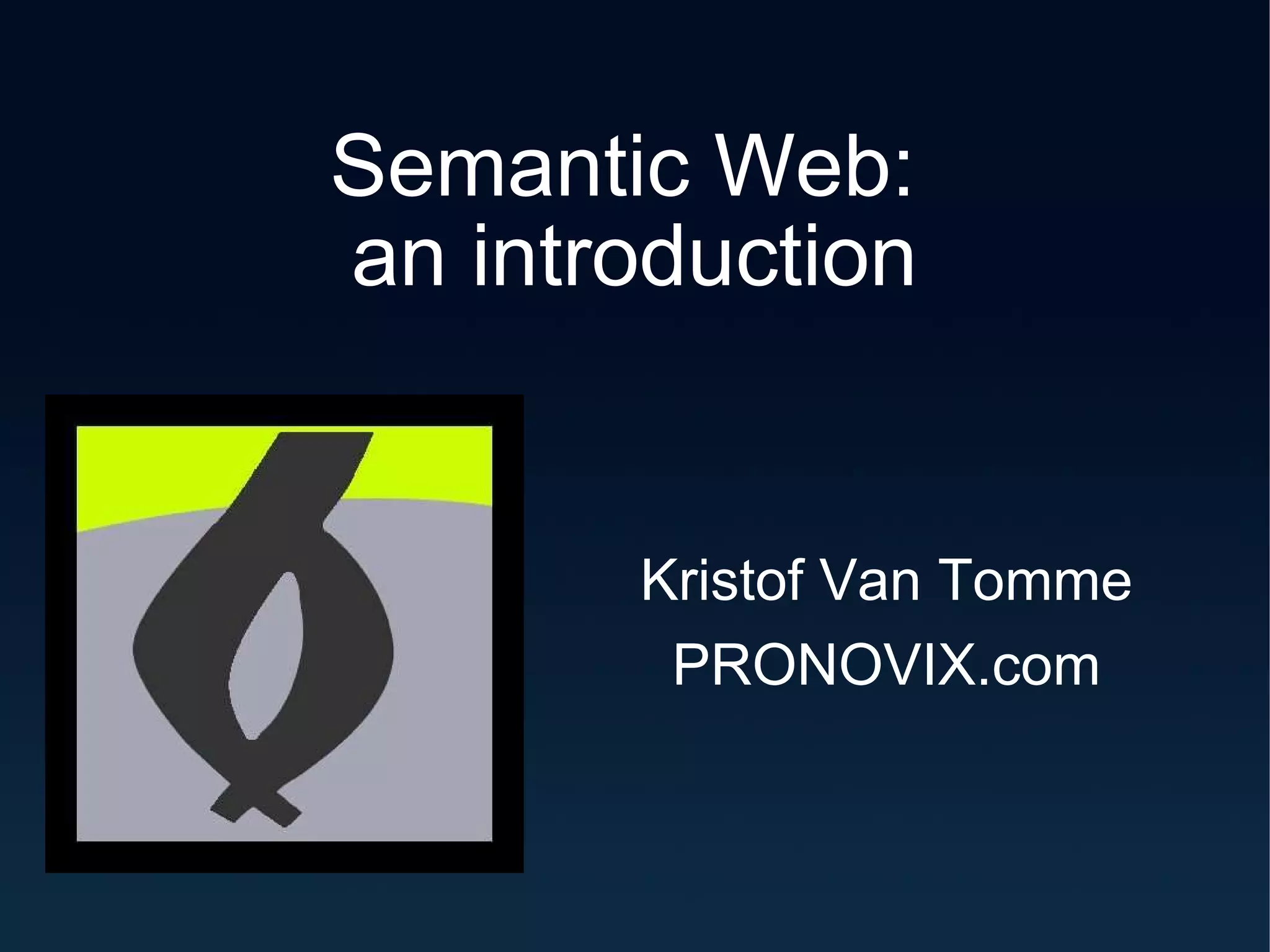 Semantic Web:
an introduction

Kristof Van Tomme
PRONOVIX.com